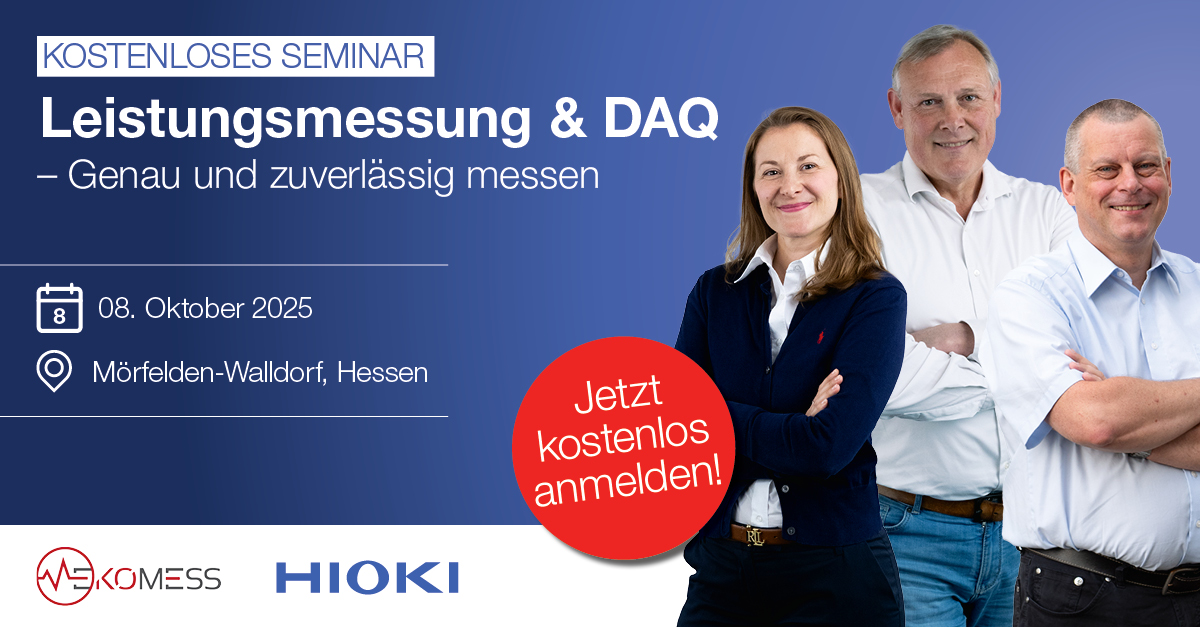 KOSTENLOSES SEMINAR

Leistungsmessung & DAQ
– Genau und zuverlässig messen

8

08. Oktober 2025

Mörfelden-Walldorf, Hessen

Jetzt kostenlos anmelden!

EKOMESS

HIOKI